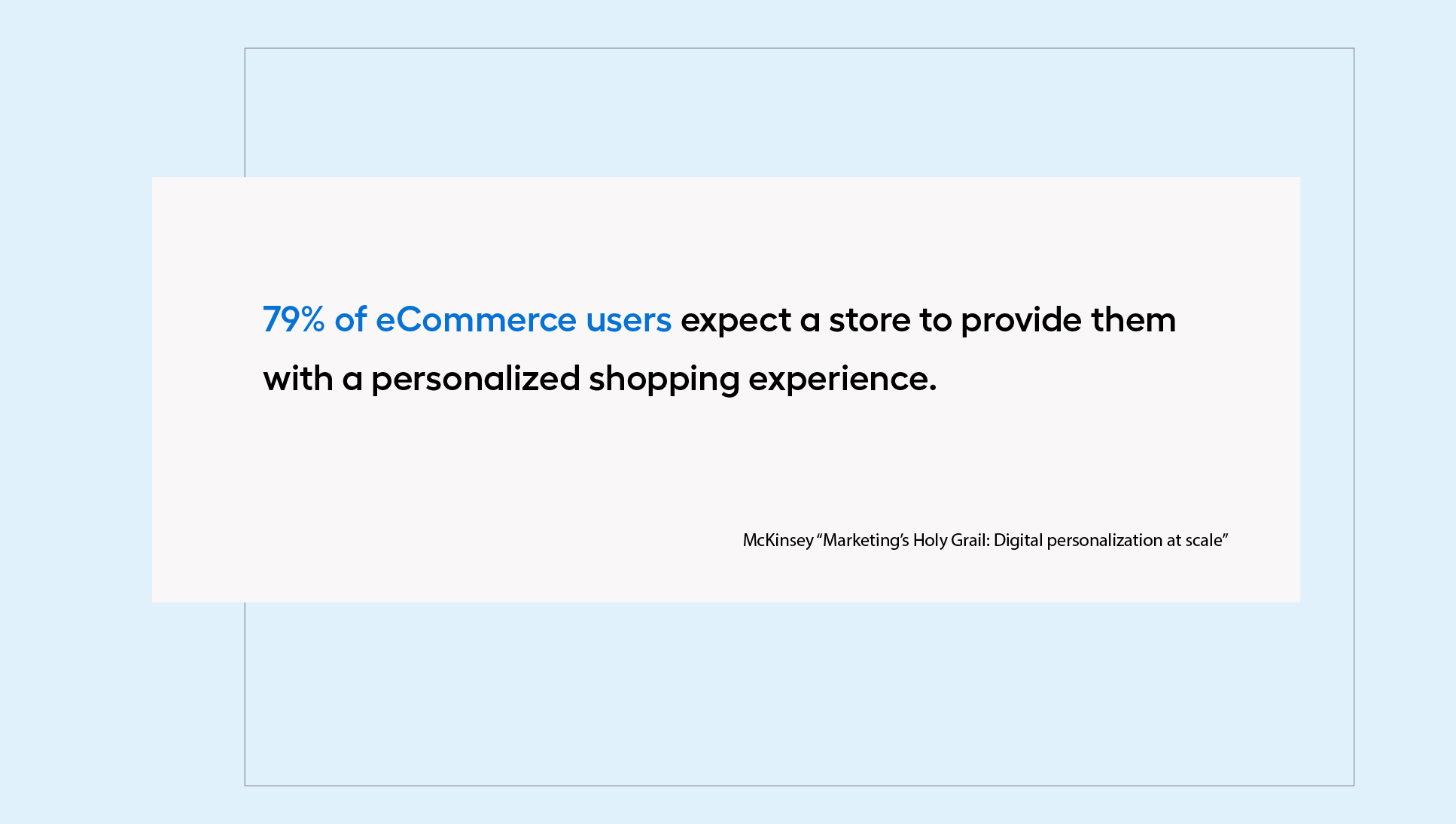 79% of eCommerce users expect a store to provide them with a personalized shopping experience.

McKinsey “Marketing’s Holy Grail: Digital personalization at scale”